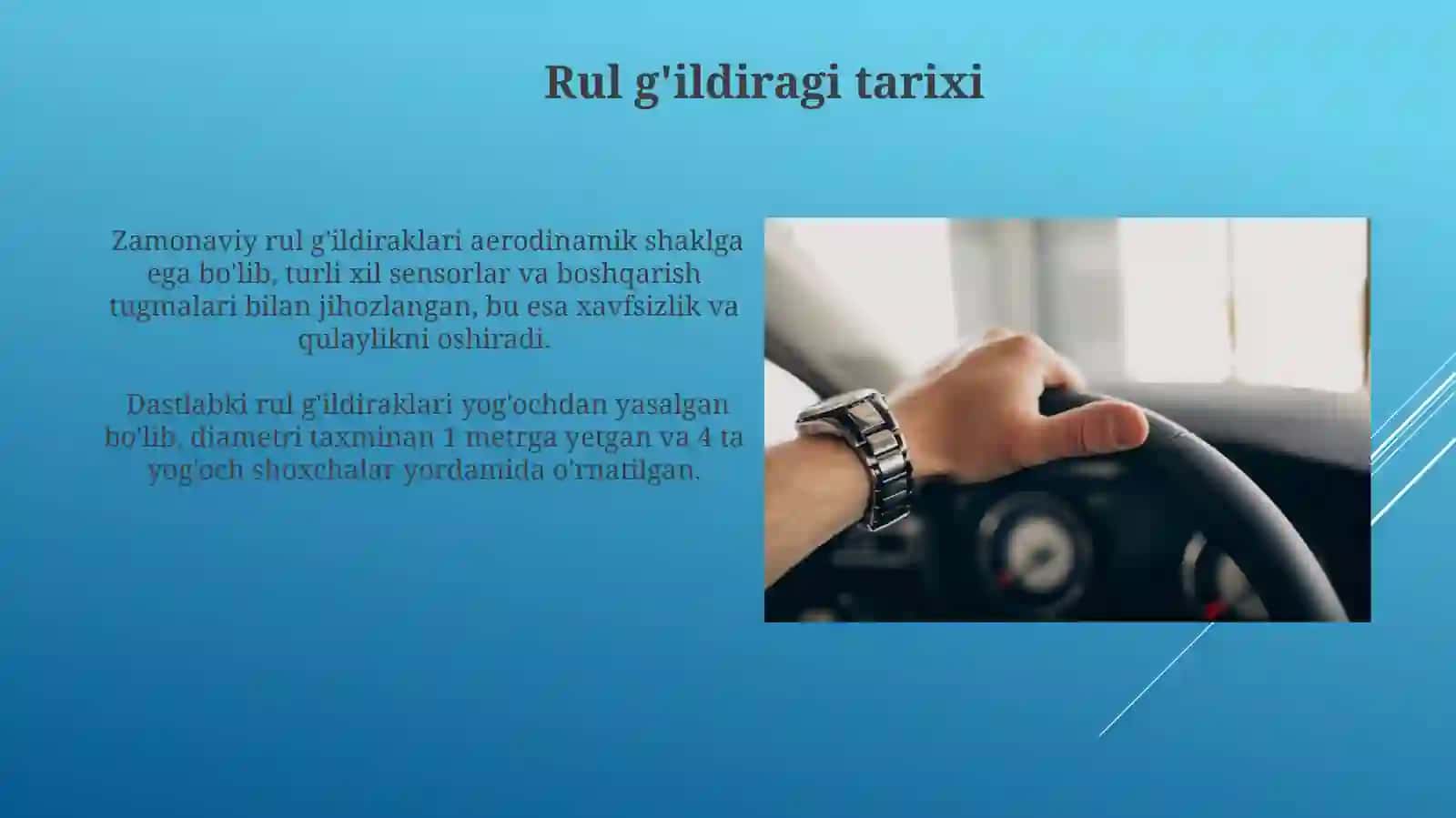 Rul g'ildiragi tarixi

Zamonaviy rul g'ildiraklari aerodinamik shaklga ega bo'lib, turli xil sensorlar va boshqarish tugmalari bilan jihozlangan, bu esa xavfsizlik va qulaylikni oshiradi.

Dastlabki rul g'ildiraklari yog'ochdan yasalgan bo'lib, diametri taxminan 1 metrga yetgan va 4 ta yog'och shoxchalar yordamida o'rnatilgan.